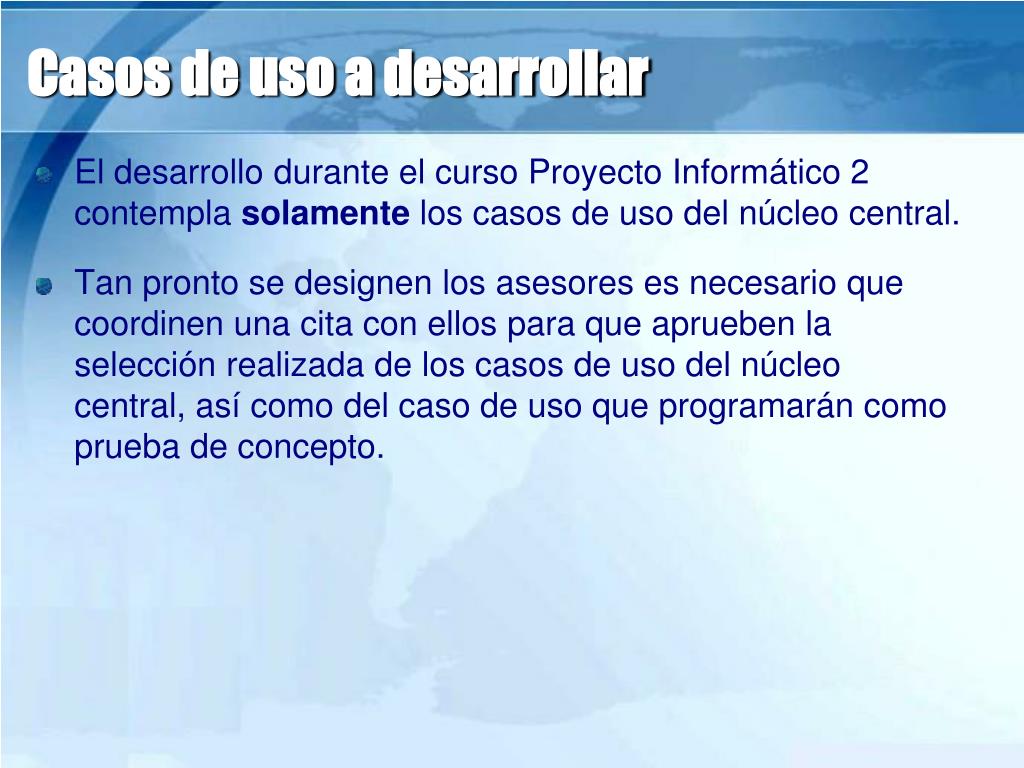 Casos de uso a desarrollar

El desarrollo durante el curso Proyecto Informático 2 contempla solamente los casos de uso del núcleo central.

Tan pronto se designen los asesores es necesario que coordinen una cita con ellos para que aprueben la selección realizada de los casos de uso del núcleo central, así como del caso de uso que programarán como prueba de concepto.